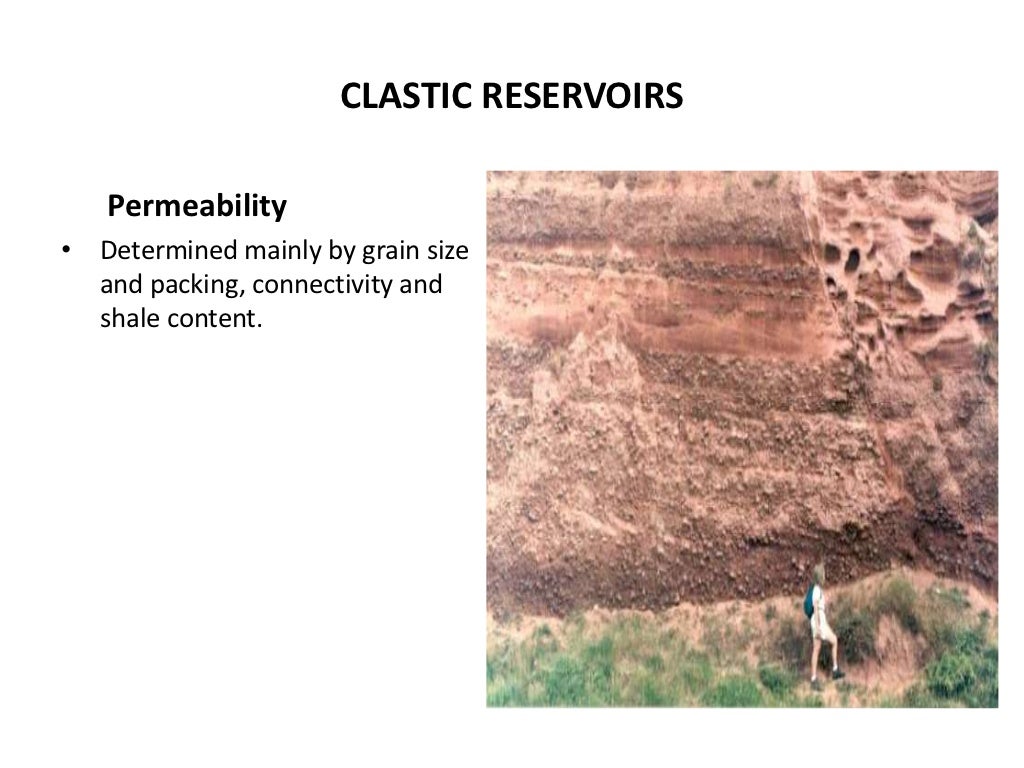 CLASTIC RESERVOIRS

Permeability

• Determined mainly by grain size and packing, connectivity and shale content.